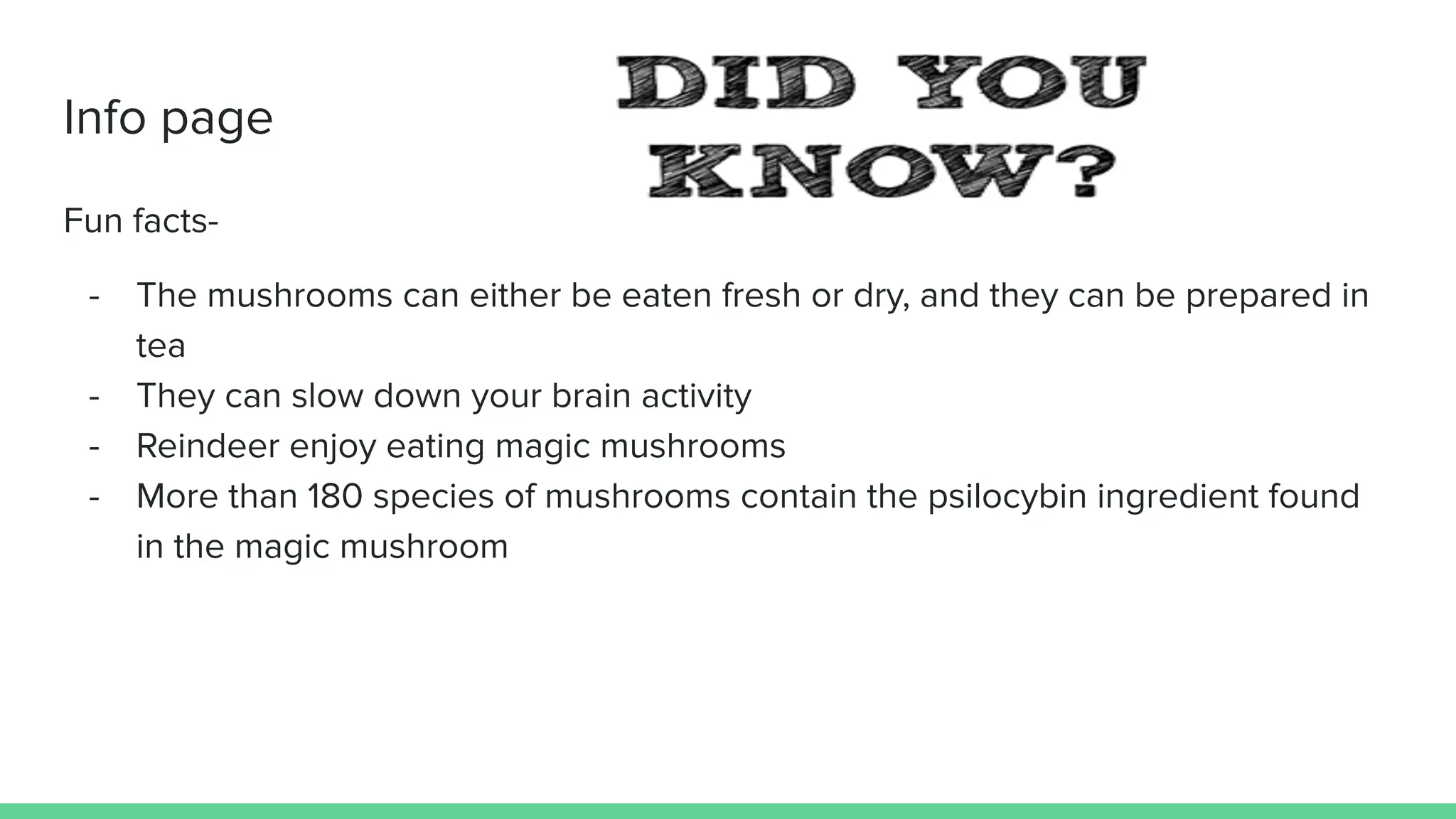 Info page

DID YOU KNOW?

Fun facts-

- The mushrooms can either be eaten fresh or dry, and they can be prepared in tea
- They can slow down your brain activity
- Reindeer enjoy eating magic mushrooms
- More than 180 species of mushrooms contain the psilocybin ingredient found in the magic mushroom